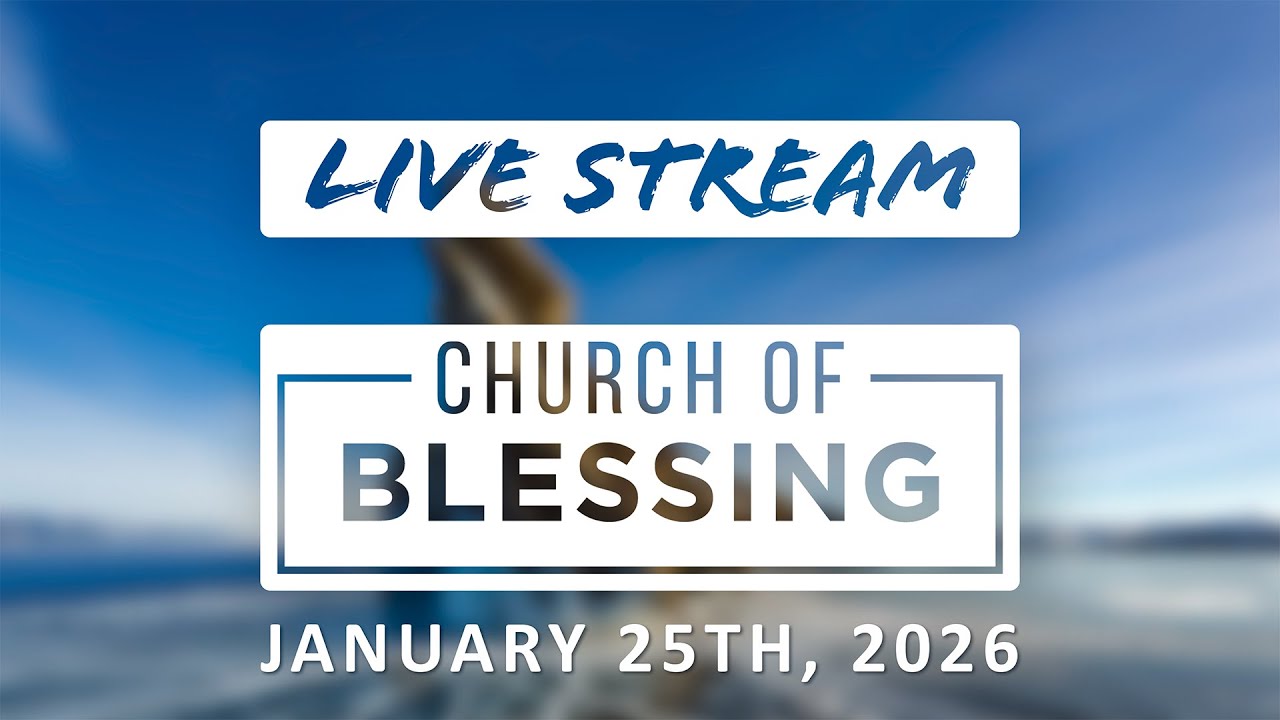 LIVE STREAM

CHURCH OF
BLESSING

JANUARY 25TH, 2026